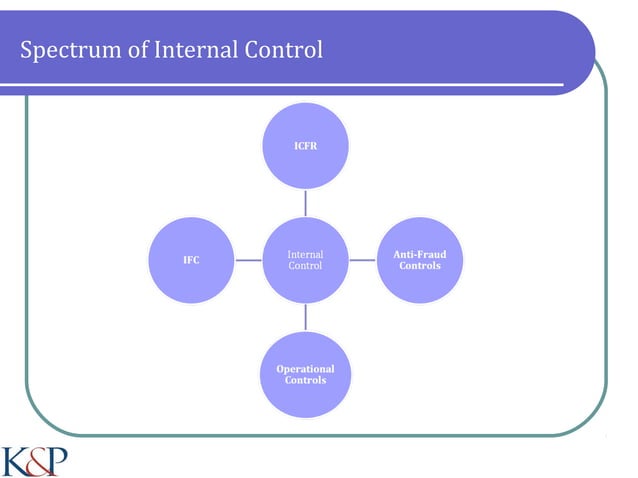 Spectrum of Internal Control

ICFR

IFC

Internal Control

Anti-Fraud Controls

Operational Controls

K&P